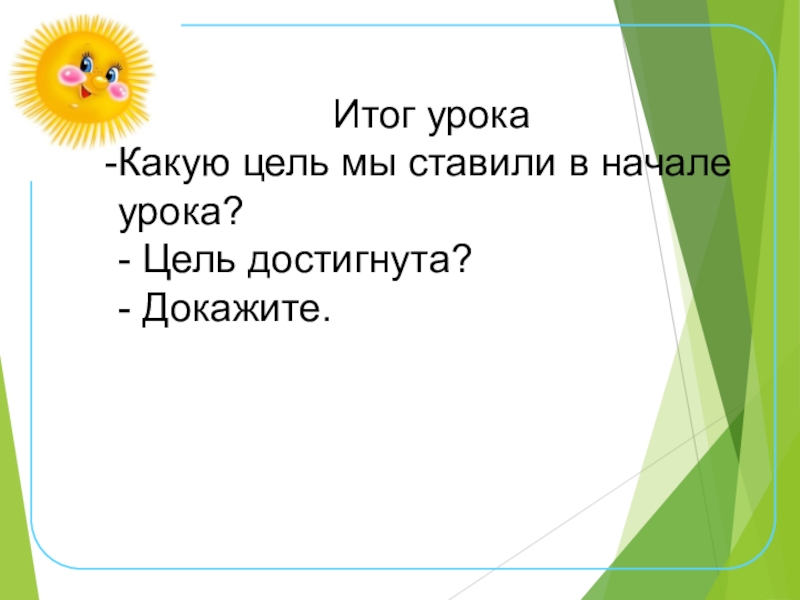 Итог урока
-Какую цель мы ставили в начале урока?
- Цель достигнута?
- Докажите.